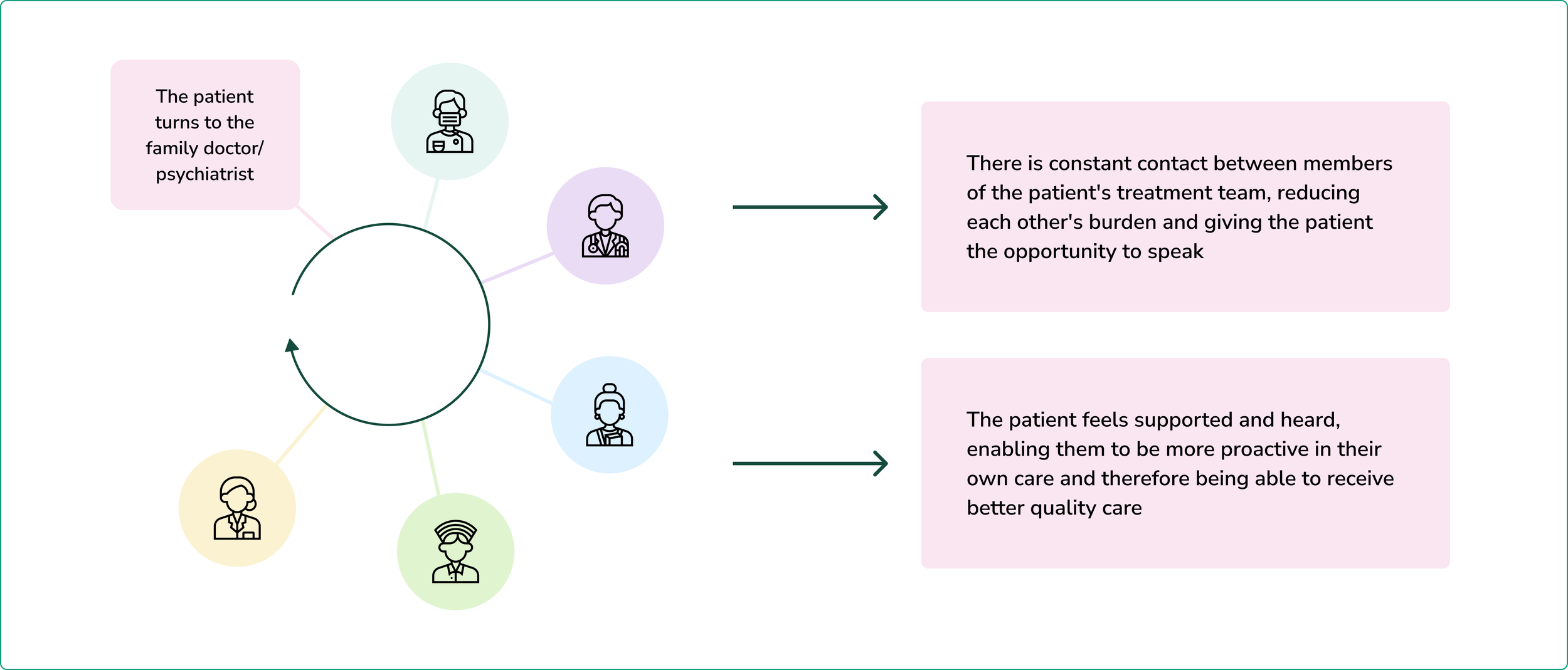 The patient turns to the family doctor/ psychiatrist

There is constant contact between members of the patient's treatment team, reducing each other's burden and giving the patient the opportunity to speak

The patient feels supported and heard, enabling them to be more proactive in their own care and therefore being able to receive better quality care